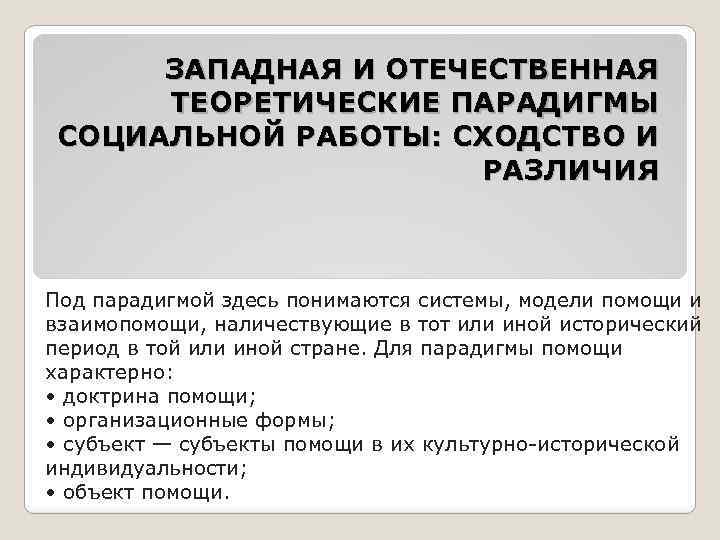 ЗАПАДНАЯ И ОТЕЧЕСТВЕННАЯ ТЕОРЕТИЧЕСКИЕ ПАРАДИГМЫ СОЦИАЛЬНОЙ РАБОТЫ: СХОДСТВО И РАЗЛИЧИЯ

Под парадигмой здесь понимаются системы, модели помощи и взаимопомощи, наличествующие в тот или иной исторический период в той или иной стране. Для парадигмы помощи характерно:
• доктрина помощи;
• организационные формы;
• субъект — субъекты помощи в их культурно-исторической индивидуальности;
• объект помощи.